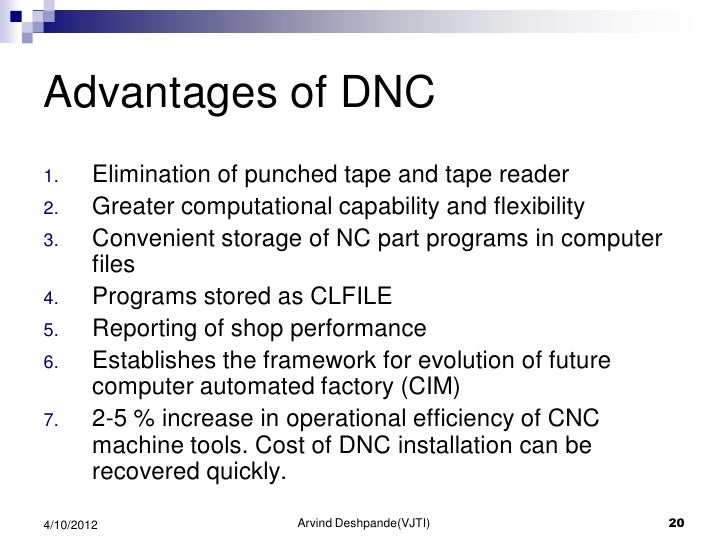 Advantages of DNC

1. Elimination of punched tape and tape reader
2. Greater computational capability and flexibility
3. Convenient storage of NC part programs in computer files
4. Programs stored as CLFILE
5. Reporting of shop performance
6. Establishes the framework for evolution of future computer automated factory (CIM)
7. 2-5 % increase in operational efficiency of CNC machine tools. Cost of DNC installation can be recovered quickly.

4/10/2012 Arvind Deshpande(VJTI) 20